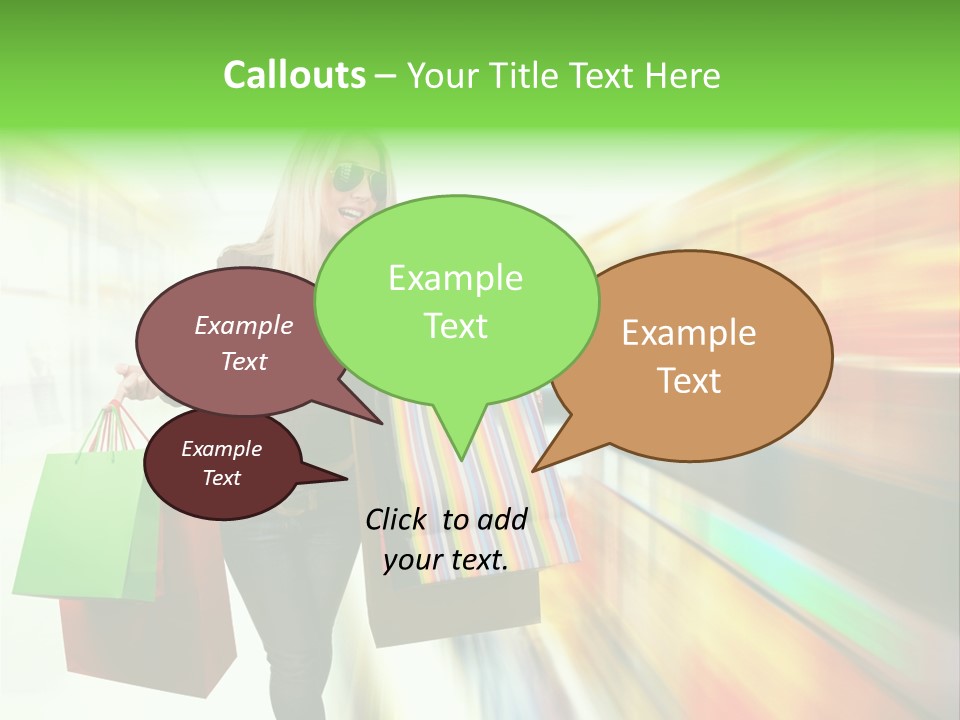 Callouts – Your Title Text Here

Example Text

Example Text

Example Text

Example Text

Click to add your text.